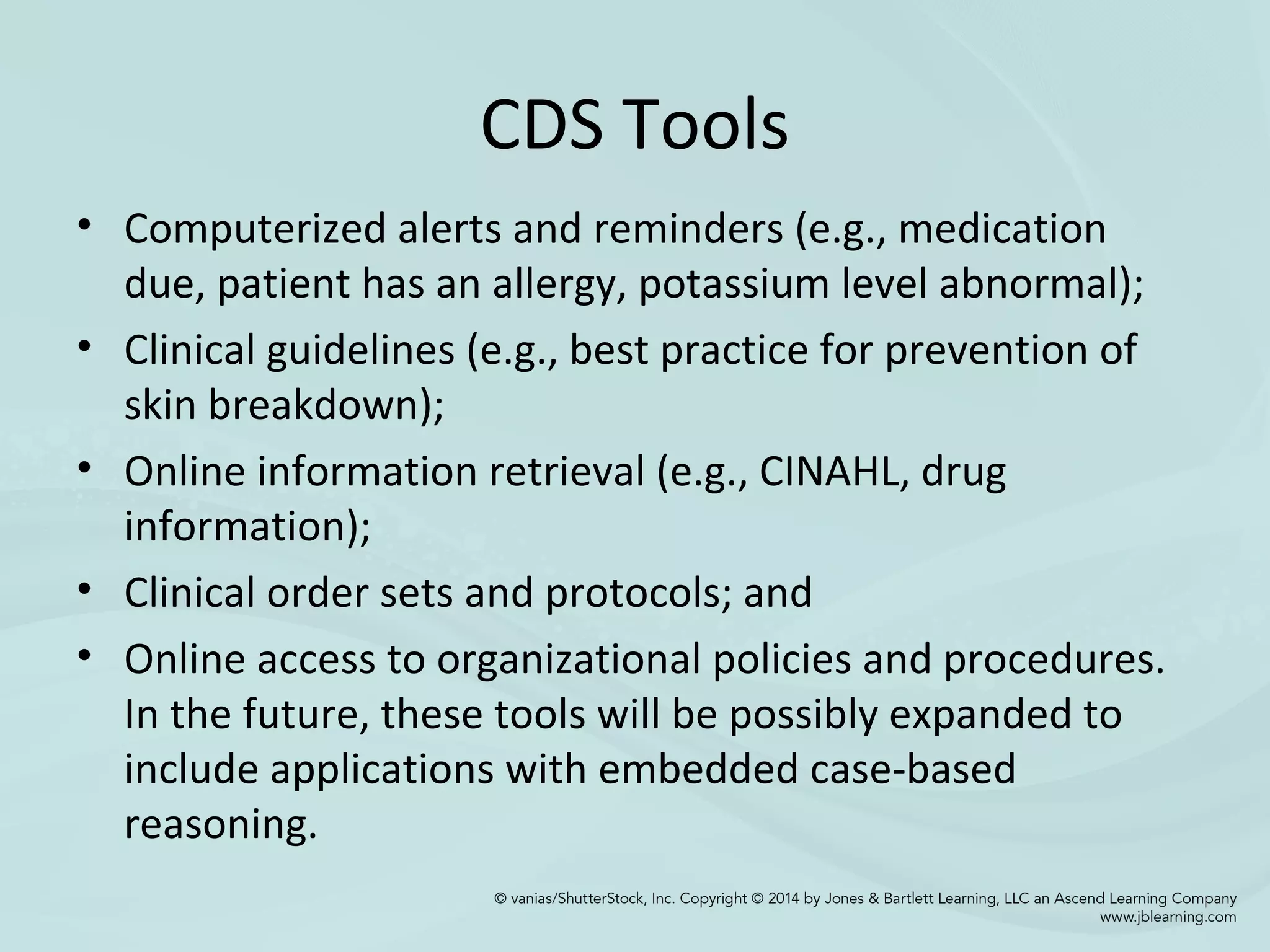 CDS Tools

• Computerized alerts and reminders (e.g., medication due, patient has an allergy, potassium level abnormal);
• Clinical guidelines (e.g., best practice for prevention of skin breakdown);
• Online information retrieval (e.g., CINAHL, drug information);
• Clinical order sets and protocols; and
• Online access to organizational policies and procedures. In the future, these tools will be possibly expanded to include applications with embedded case-based reasoning.

© vanias/ShutterStock, Inc. Copyright © 2014 by Jones & Bartlett Learning, LLC an Ascend Learning Company
www.jblearning.com